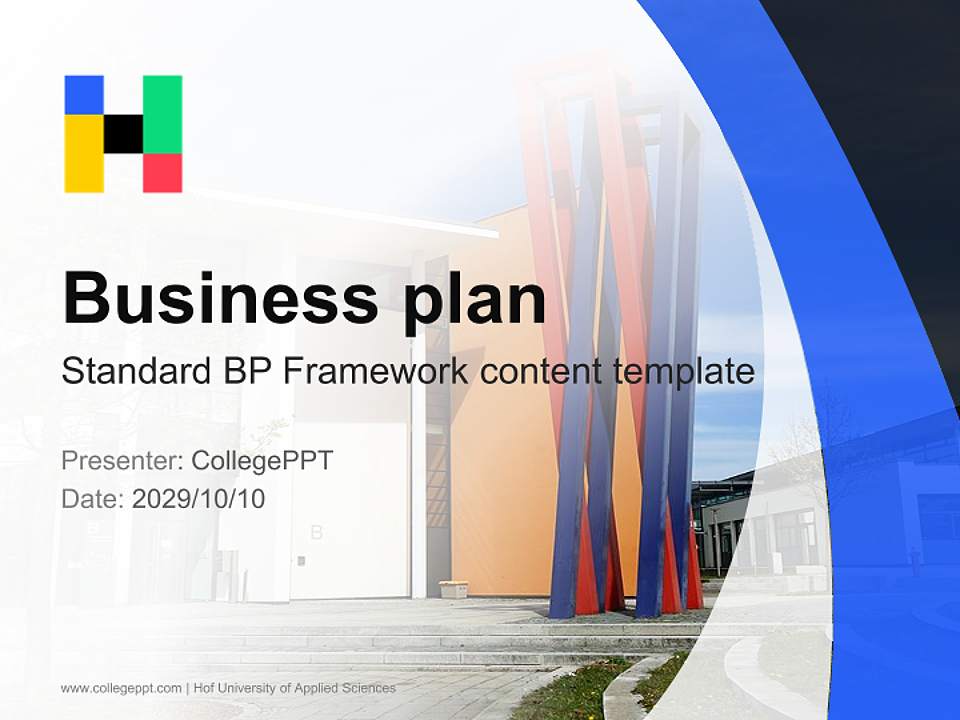 Business plan

Standard BP Framework content template

Presenter: CollegePPT
Date: 2029/10/10

B

www.collegeppt.com | Hof University of Applied Sciences